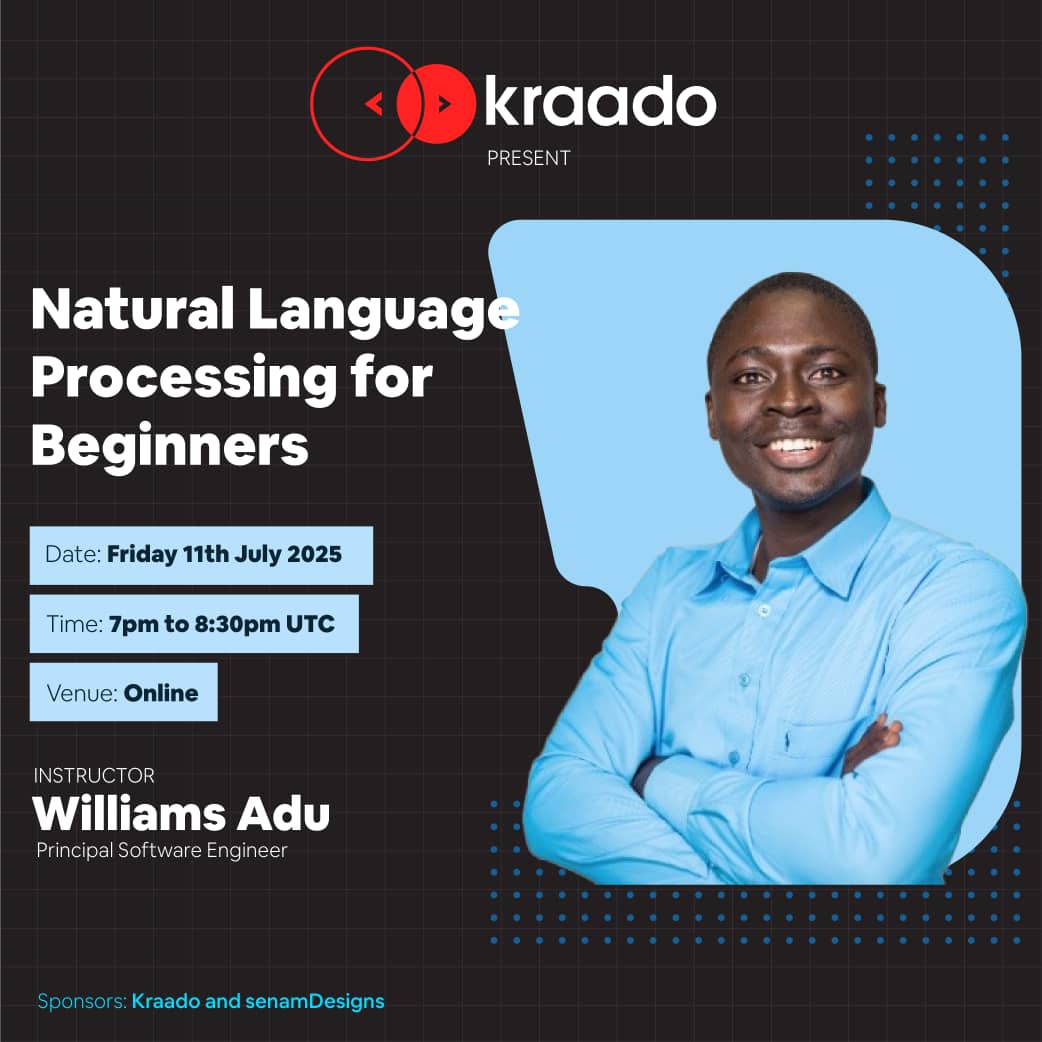 kraado
PRESENT

Natural Language Processing for Beginners

Date: Friday 11th July 2025

Time: 7pm to 8:30pm UTC

Venue: Online

INSTRUCTOR
Williams Adu
Principal Software Engineer

Sponsors: Kraado and senamDesigns